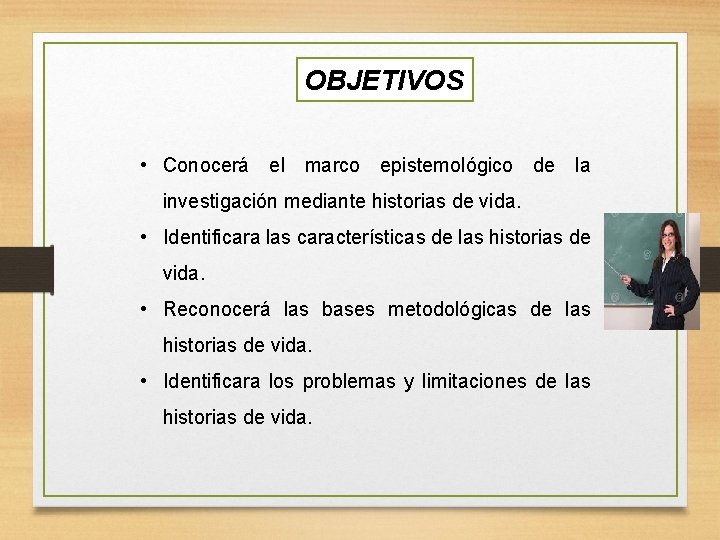 OBJETIVOS

• Conocerá el marco epistemológico de la investigación mediante historias de vida.
• Identificara las características de las historias de vida.
• Reconocerá las bases metodológicas de las historias de vida.
• Identificara los problemas y limitaciones de las historias de vida.